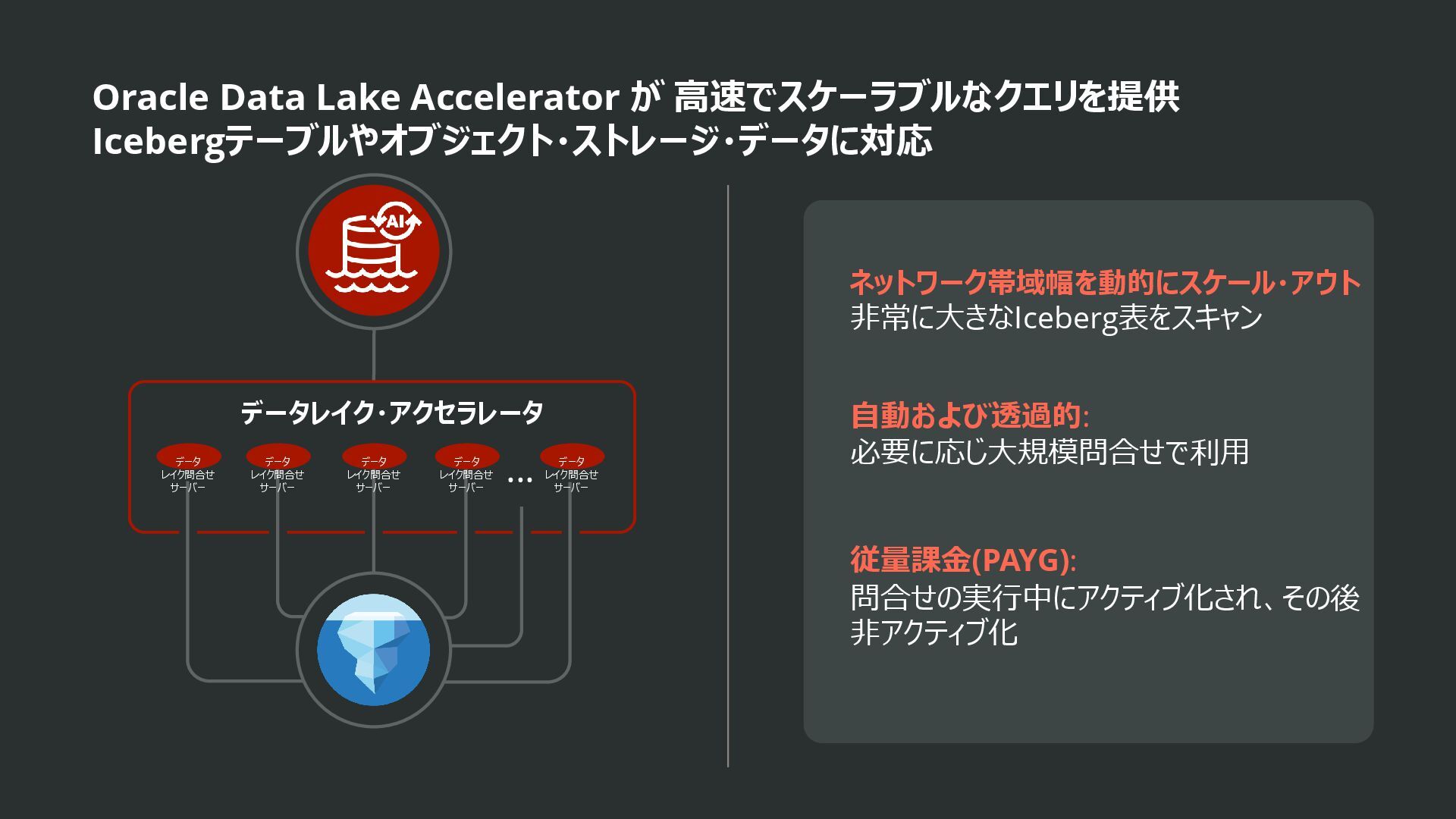 Oracle Data Lake Accelerator が 高速でスケーラブルなクエリを提供
Icebergテーブルやオブジェクト・ストレージ・データに対応

AI

データレイク・アクセラレータ

データ
レイク問合せ
サーバー

データ
レイク問合せ
サーバー

データ
レイク問合せ
サーバー

データ
レイク問合せ
サーバー

...

データ
レイク問合せ
サーバー

ネットワーク帯域幅を動的にスケール・アウト
非常に大きなIceberg表をスキャン

自動および透過的:
必要に応じ大規模問合せで利用

従量課金(PAYG):
問合せの実行中にアクティブ化され、その後非アクティブ化